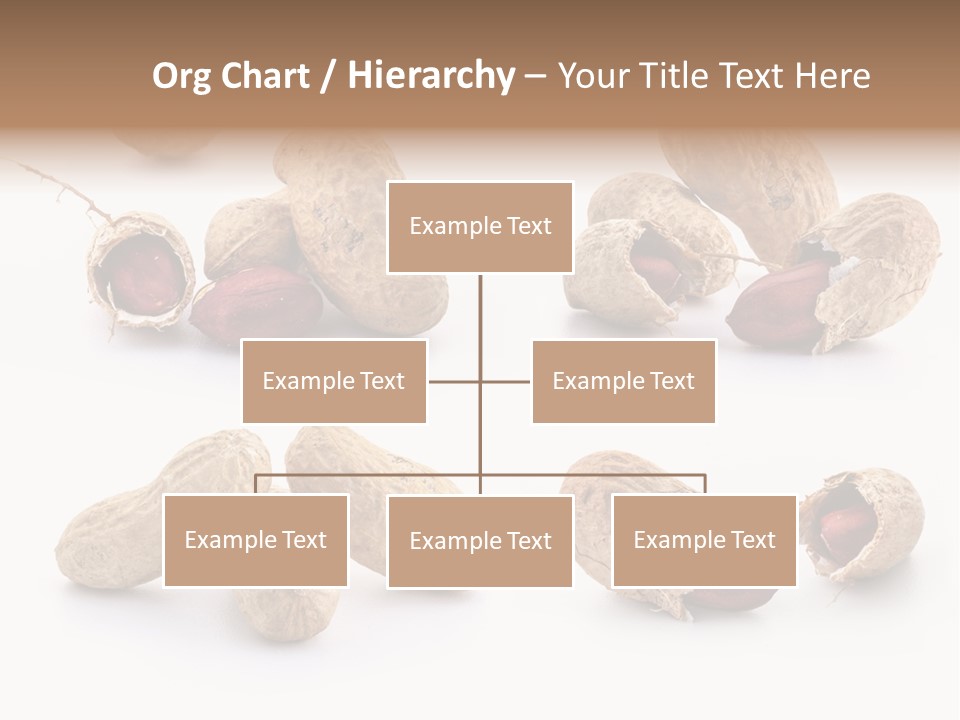 Org Chart / Hierarchy – Your Title Text Here

Example Text

Example Text

Example Text

Example Text

Example Text

Example Text